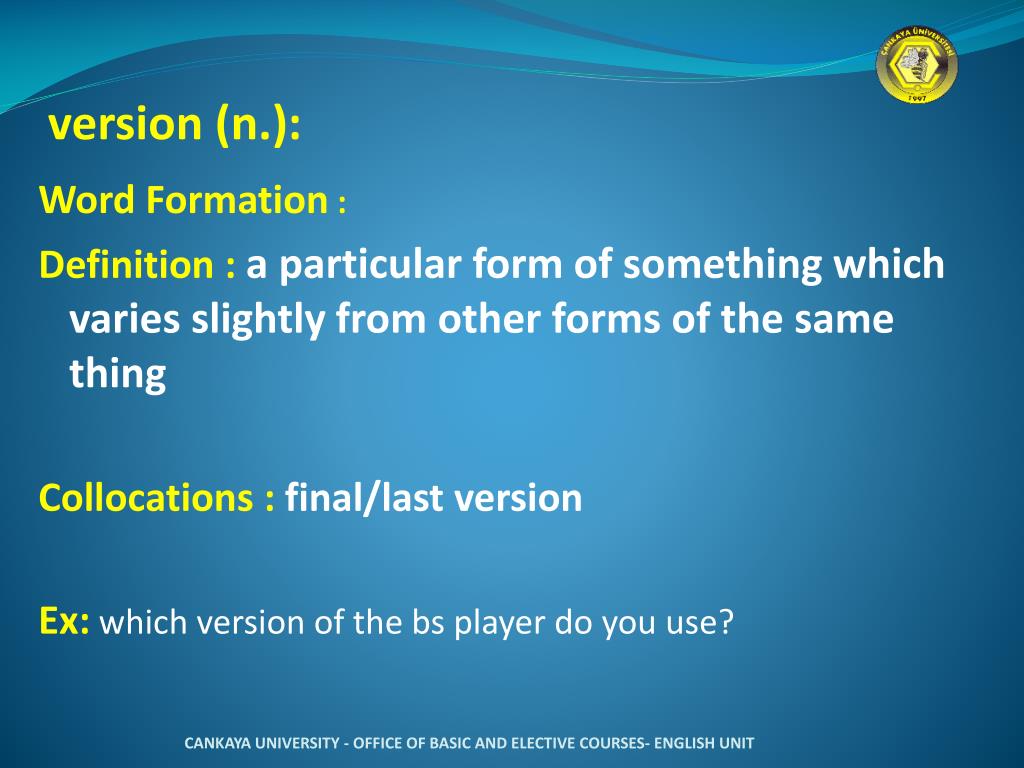 ÇANKAYA ÜNİVERSİTESİ
1997

version (n.):

Word Formation :

Definition : a particular form of something which varies slightly from other forms of the same thing

Collocations : final/last version

Ex: which version of the bs player do you use?

CANKAYA UNIVERSITY - OFFICE OF BASIC AND ELECTIVE COURSES- ENGLISH UNIT